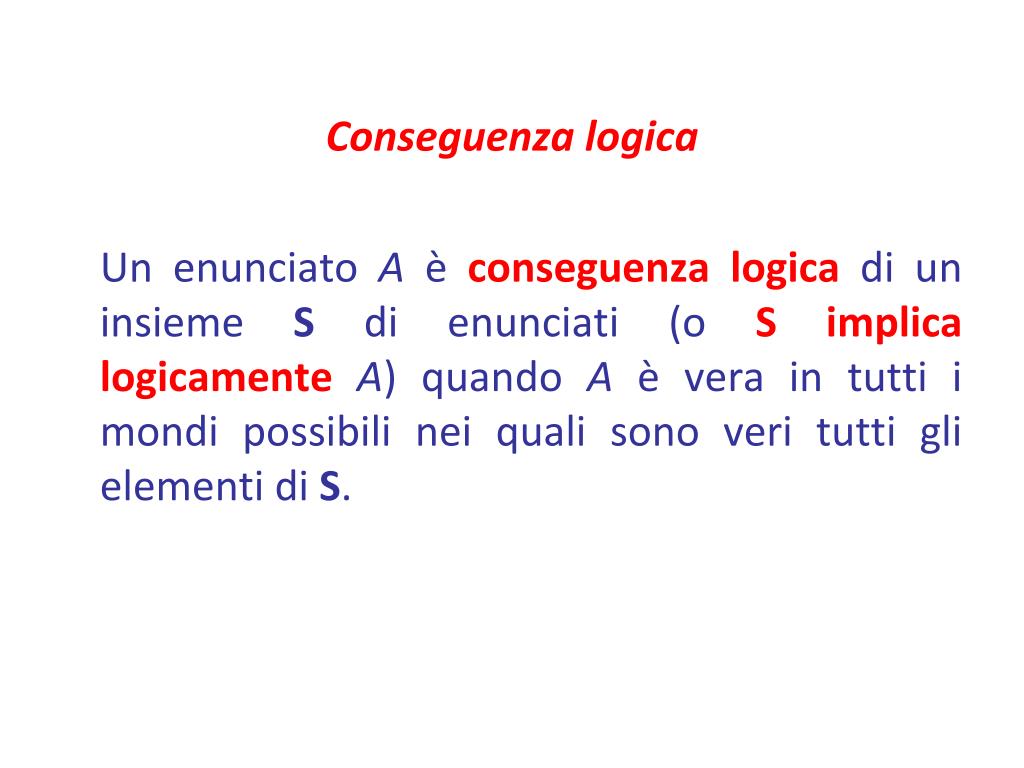 Conseguenza logica

Un enunciato A è conseguenza logica di un insieme S di enunciati (o S implica logicamente A) quando A è vera in tutti i mondi possibili nei quali sono veri tutti gli elementi di S.